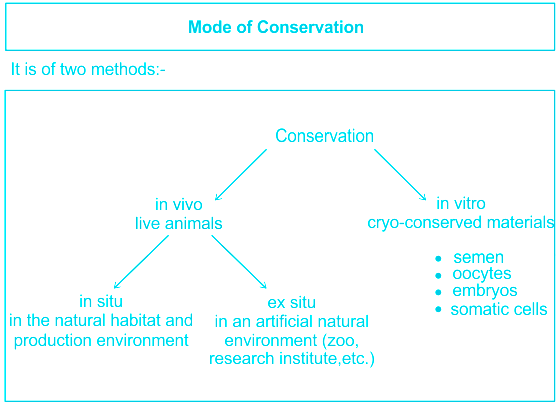 Mode of Conservation

It is of two methods:-

Conservation

in vivo
live animals

in vitro
cryo-conserved materials

- semen
- oocytes
- embryos
- somatic cells

in situ
in the natural habitat and production environment

ex situ
in an artificial natural environment (zoo, research institute,etc.)